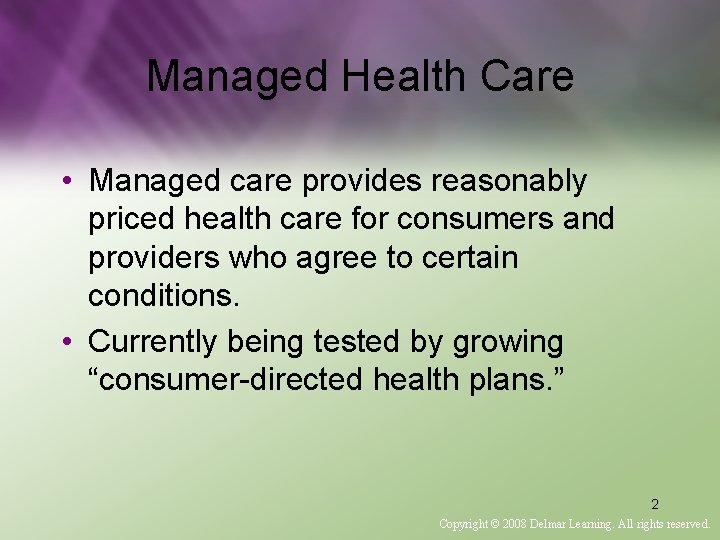 Managed Health Care

• Managed care provides reasonably priced health care for consumers and providers who agree to certain conditions.

• Currently being tested by growing “consumer-directed health plans.”

2

Copyright © 2008 Delmar Learning. All rights reserved.